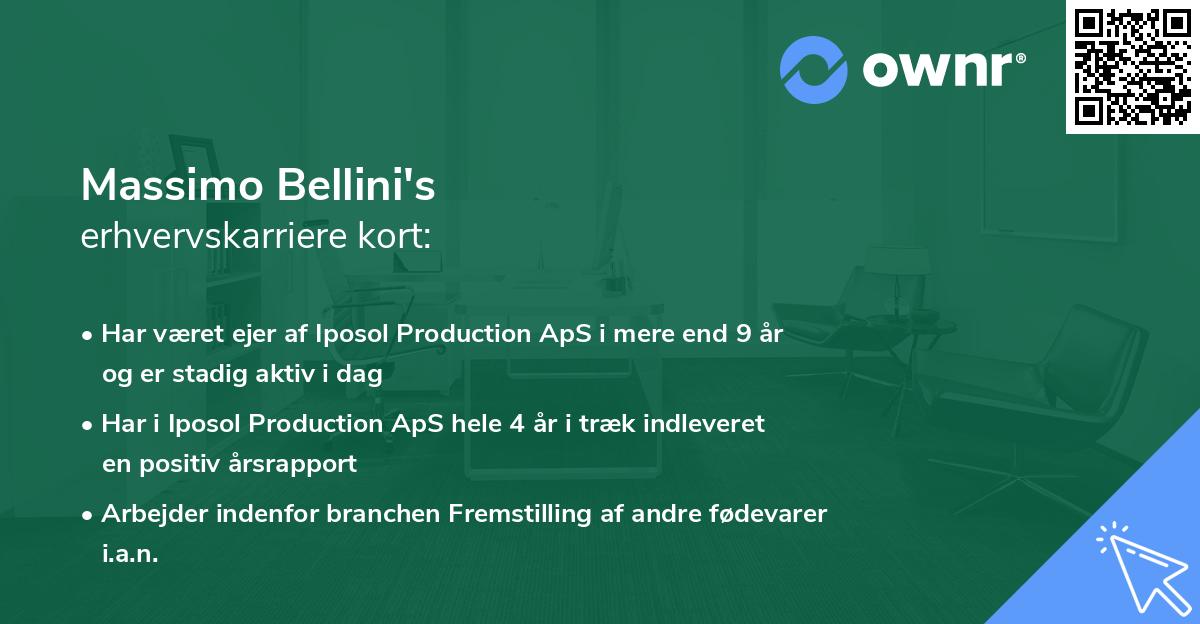 ownr®

Massimo Bellini's
erhvervskarriere kort:

• Har været ejer af Iposol Production ApS i mere end 9 år og er stadig aktiv i dag

• Har i Iposol Production ApS hele 4 år i træk indleveret en positiv årsrapport

• Arbejder indenfor branchen Fremstilling af andre fødevarer i.a.n.